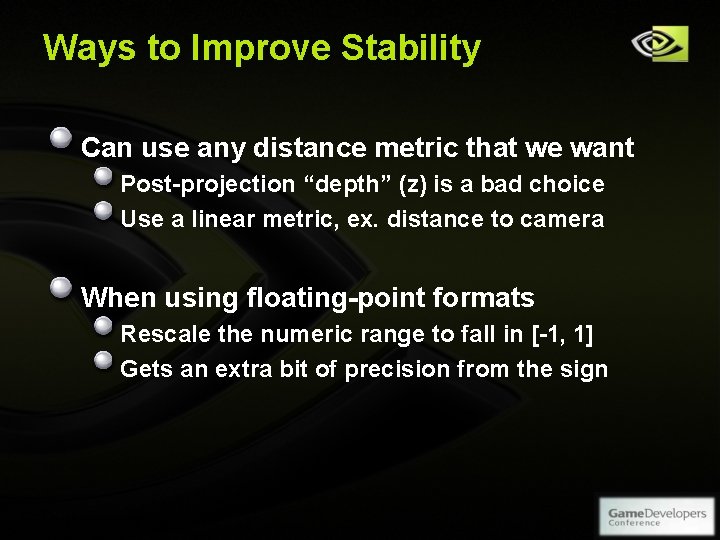 Ways to Improve Stability

• Can use any distance metric that we want
• Post-projection "depth" (z) is a bad choice
• Use a linear metric, ex. distance to camera

• When using floating-point formats
• Rescale the numeric range to fall in [-1, 1]
• Gets an extra bit of precision from the sign

GameDevelopers
Conference